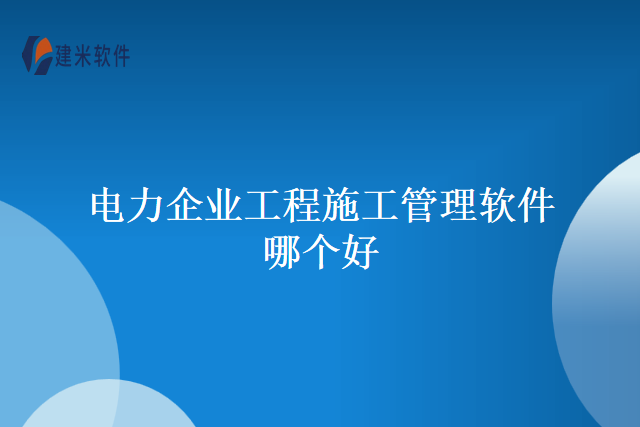 建米软件

电力企业工程施工管理软件哪个好